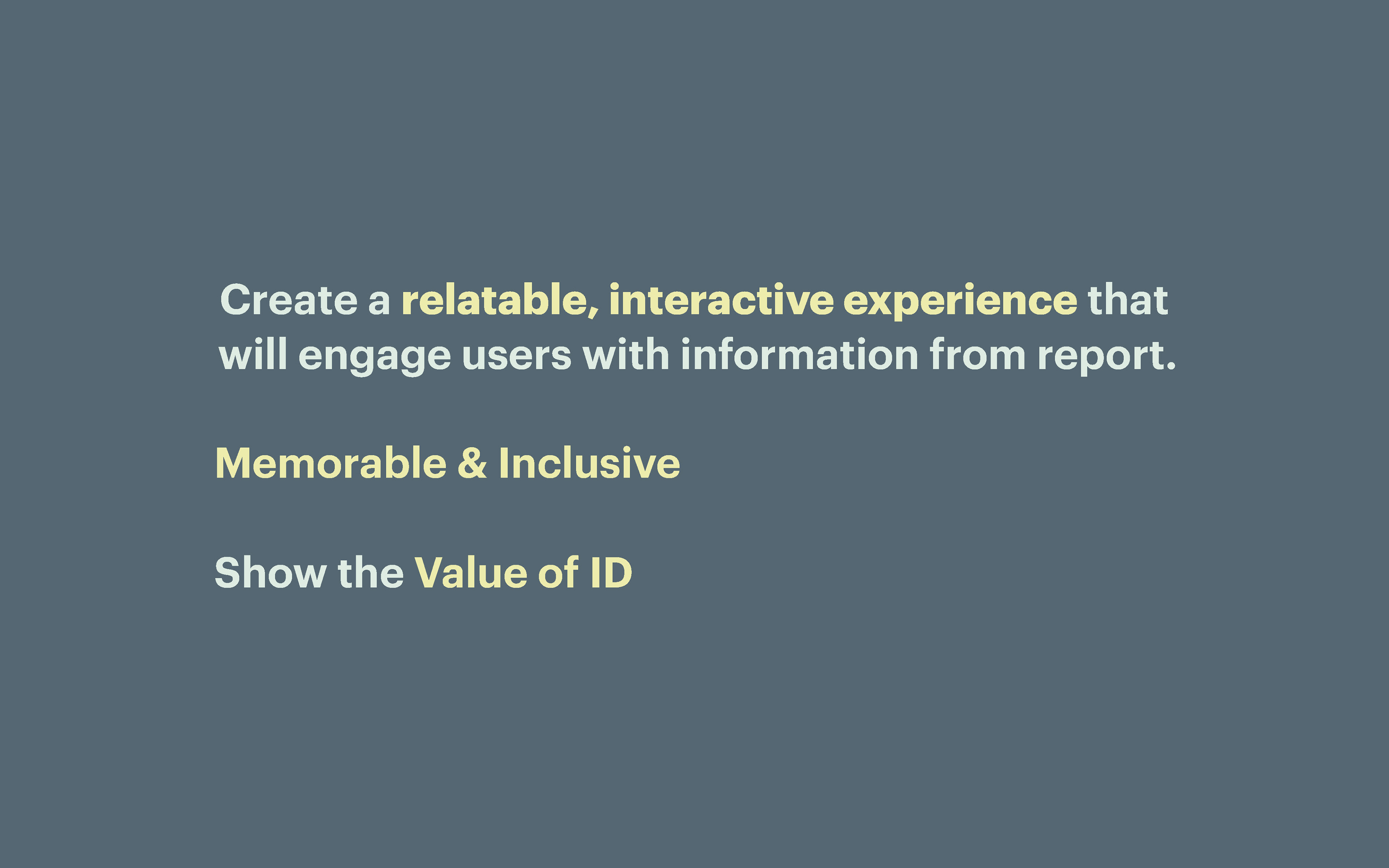 Create a relatable, interactive experience that will engage users with information from report.

Memorable & Inclusive

Show the Value of ID